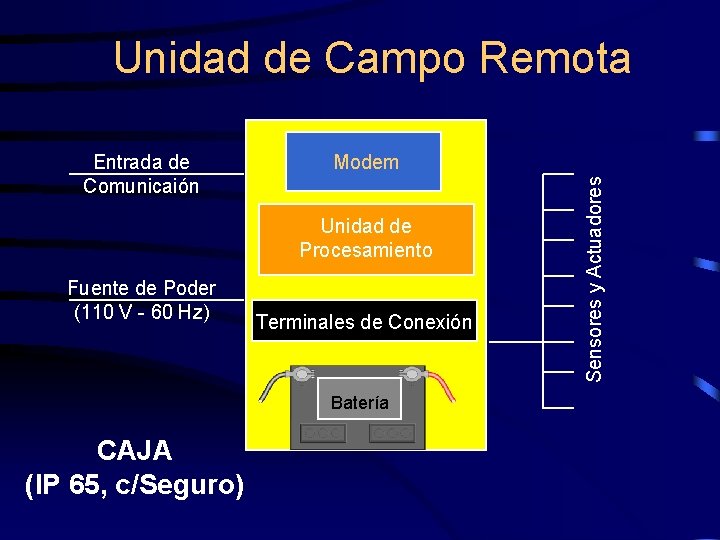 Unidad de Campo Remota

Entrada de Comunicaión

Fuente de Poder (110 V - 60 Hz)

Modem

Unidad de Procesamiento

Terminales de Conexión

Batería

Sensores y Actuadores

CAJA (IP 65, c/Seguro)